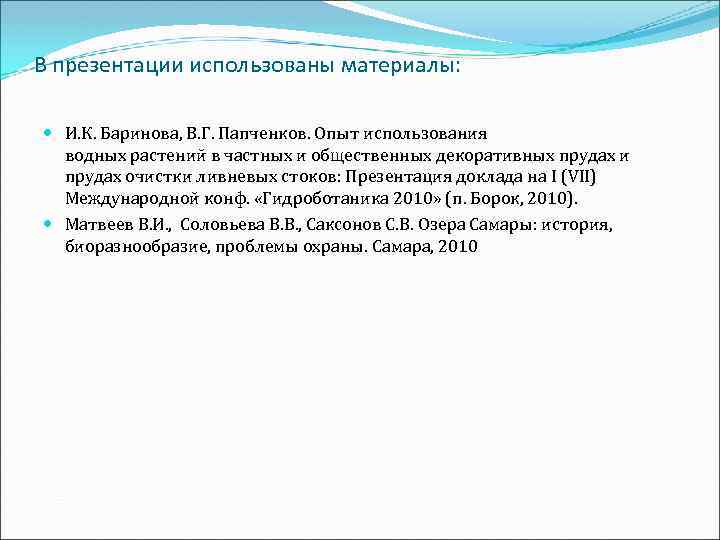 В презентации использованы материалы:

И.К. Баринова, В.Г. Папченков. Опыт использования водных растений в частных и общественных декоративных прудах и прудах очистки ливневых стоков: Презентация доклада на I (VII) Международной конф. «Гидроботаника 2010» (п. Борок, 2010).

Матвеев В.И., Соловьева В.В., Саксонов С.В. Озера Самары: история, биоразнообразие, проблемы охраны. Самара, 2010